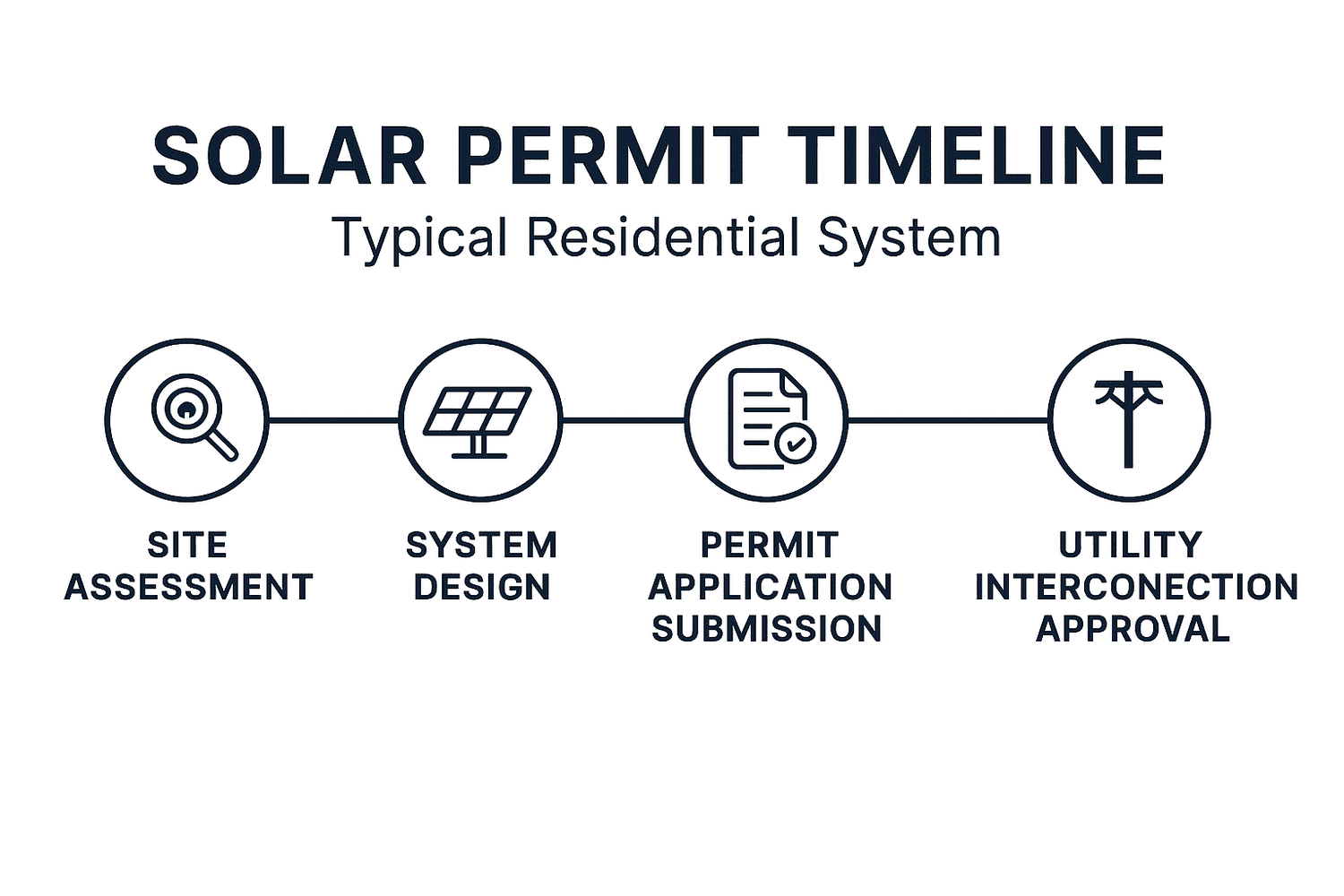 SOLAR PERMIT TIMELINE
Typical Residential System

SITE ASSESSMENT

SYSTEM DESIGN

PERMIT APPLICATION SUBMISSION

UTILITY INTERCONECTION APPROVAL